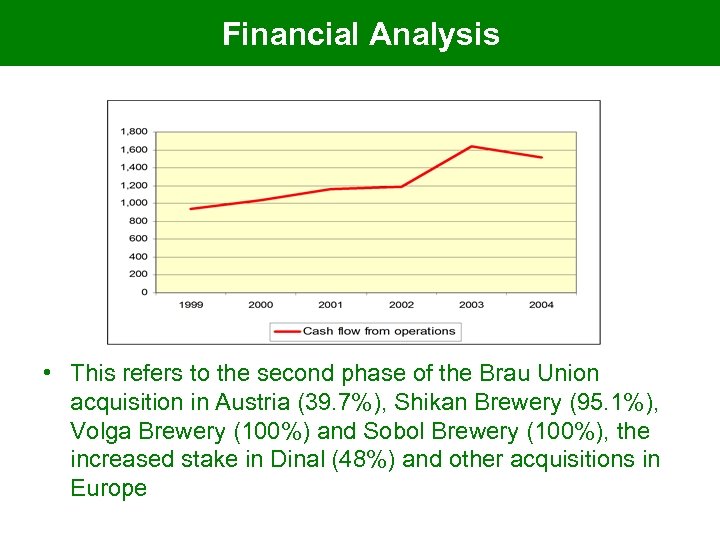 Financial Analysis

1,800
1,600
1,400
1,200
1,000
800
600
400
200
0

1999 2000 2001 2002 2003 2004

Cash flow from operations

• This refers to the second phase of the Brau Union acquisition in Austria (39.7%), Shikan Brewery (95.1%), Volga Brewery (100%) and Sobol Brewery (100%), the increased stake in Dinal (48%) and other acquisitions in Europe